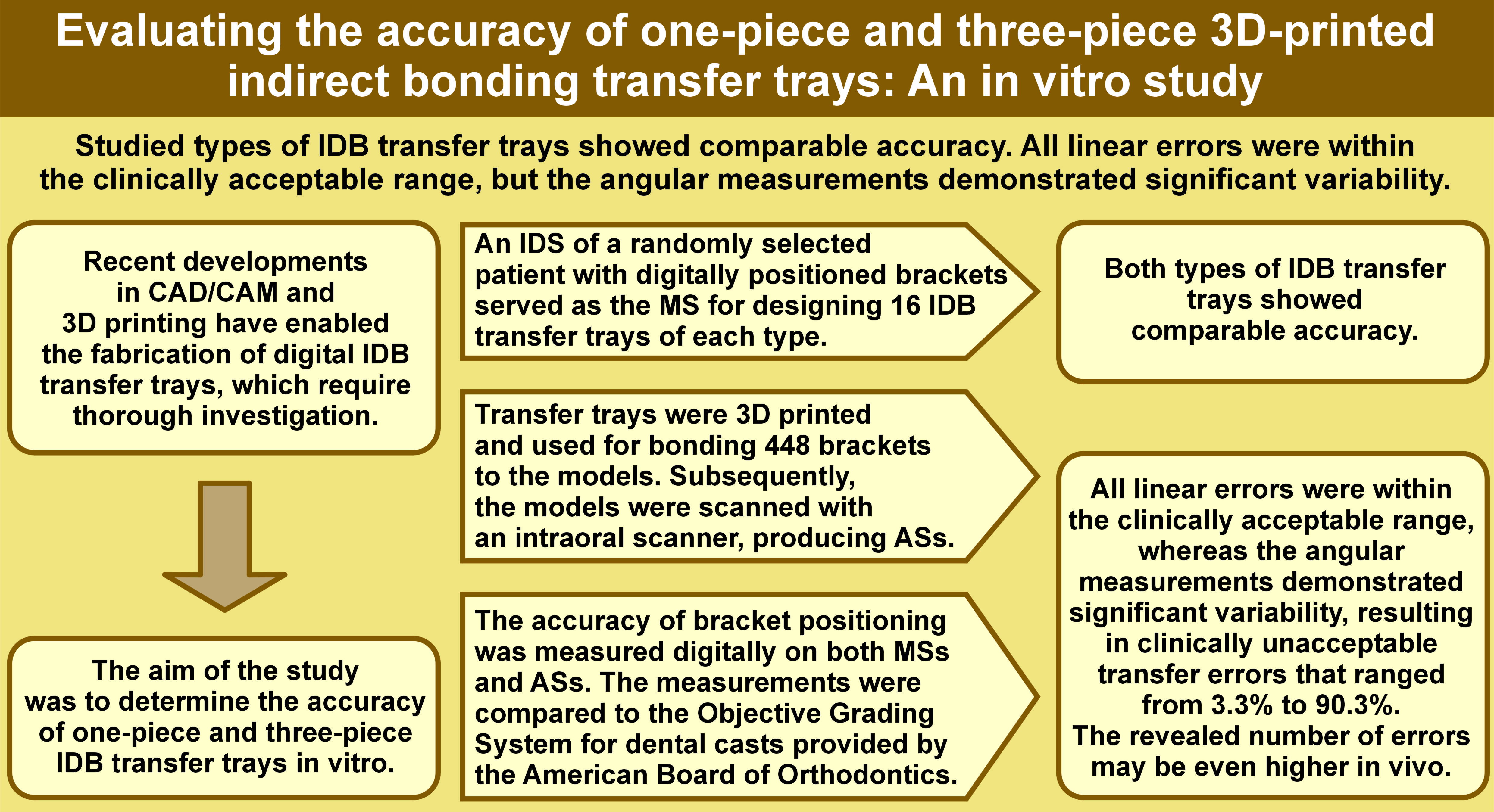 Evaluating the accuracy of one-piece and three-piece 3D-printed indirect bonding transfer trays: An in vitro study

Studied types of IDB transfer trays showed comparable accuracy. All linear errors were within the clinically acceptable range, but the angular measurements demonstrated significant variability.

Recent developments in CAD/CAM and 3D printing have enabled the fabrication of digital IDB transfer trays, which require thorough investigation.

The aim of the study was to determine the accuracy of one-piece and three-piece IDB transfer trays in vitro.

An IDS of a randomly selected patient with digitally positioned brackets served as the MS for designing 16 IDB transfer trays of each type.

Transfer trays were 3D printed and used for bonding 448 brackets to the models. Subsequently, the models were scanned with an intraoral scanner, producing ASs.

The accuracy of bracket positioning was measured digitally on both MSs and ASs. The measurements were compared to the Objective Grading System for dental casts provided by the American Board of Orthodontics.

Both types of IDB transfer trays showed comparable accuracy.

All linear errors were within the clinically acceptable range, whereas the angular measurements demonstrated significant variability, resulting in clinically unacceptable transfer errors that ranged from 3.3% to 90.3%. The revealed number of errors may be even higher in vivo.